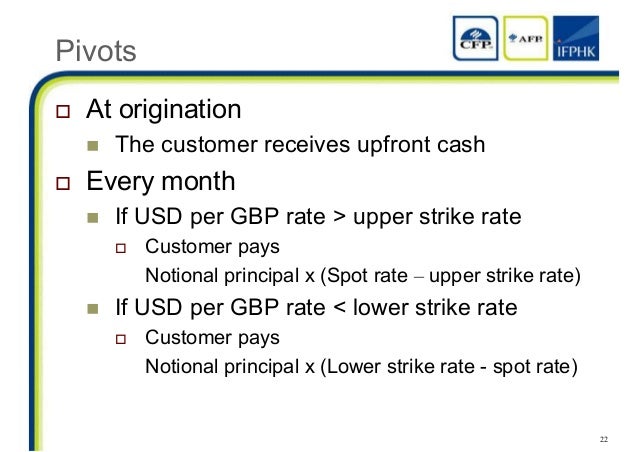 Pivots

CFP AFP IFPHK

At origination

The customer receives upfront cash

Every month

If USD per GBP rate > upper strike rate

Customer pays
Notional principal x (Spot rate – upper strike rate)

If USD per GBP rate < lower strike rate

Customer pays
Notional principal x (Lower strike rate - spot rate)

22